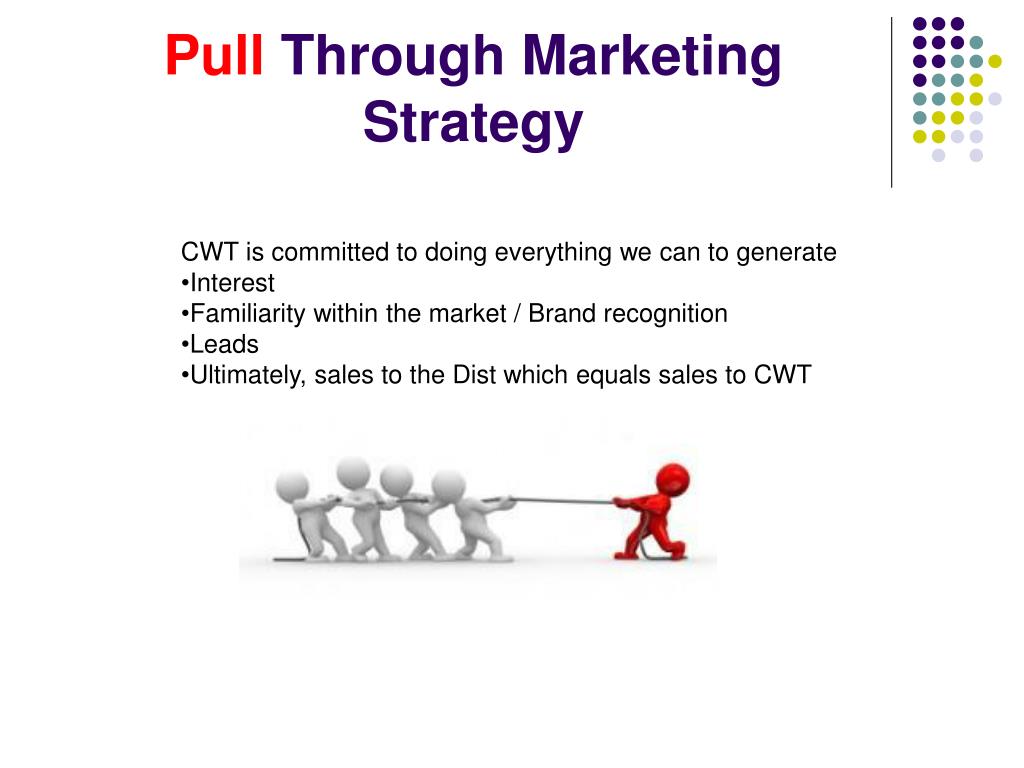 Pull Through Marketing Strategy

CWT is committed to doing everything we can to generate
•Interest
•Familiarity within the market / Brand recognition
•Leads
•Ultimately, sales to the Dist which equals sales to CWT